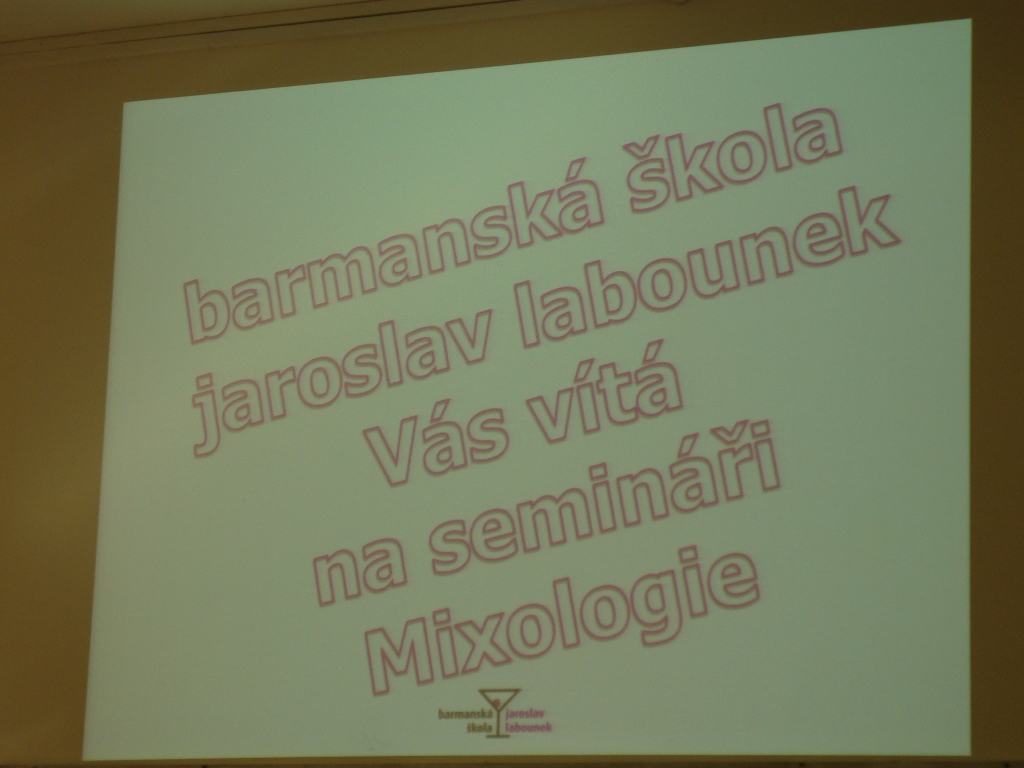 barmanská škola
jaroslav labounek
Vás vítá
na semináři
Mixologie

barmanská škola jaroslav labounek